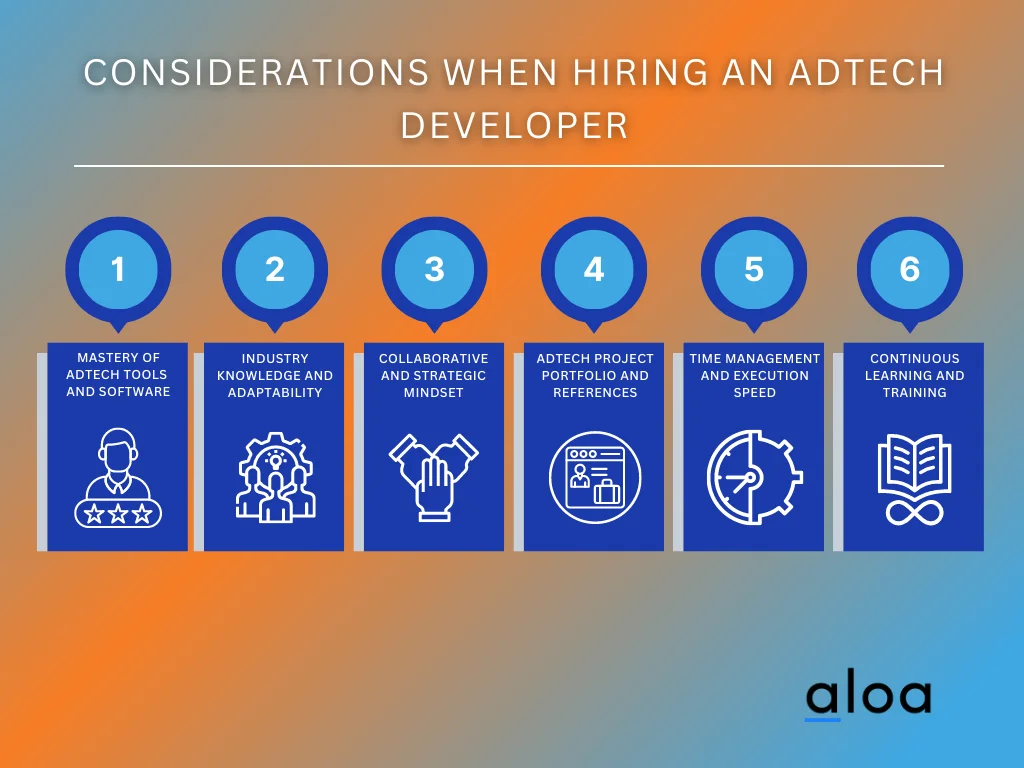 CONSIDERATIONS WHEN HIRING AN ADTECH DEVELOPER

1
MASTERY OF ADTECH TOOLS AND SOFTWARE

2
INDUSTRY KNOWLEDGE AND ADAPTABILITY

3
COLLABORATIVE AND STRATEGIC MINDSET

4
ADTECH PROJECT PORTFOLIO AND REFERENCES

5
TIME MANAGEMENT AND EXECUTION SPEED

6
CONTINUOUS LEARNING AND TRAINING

aloa